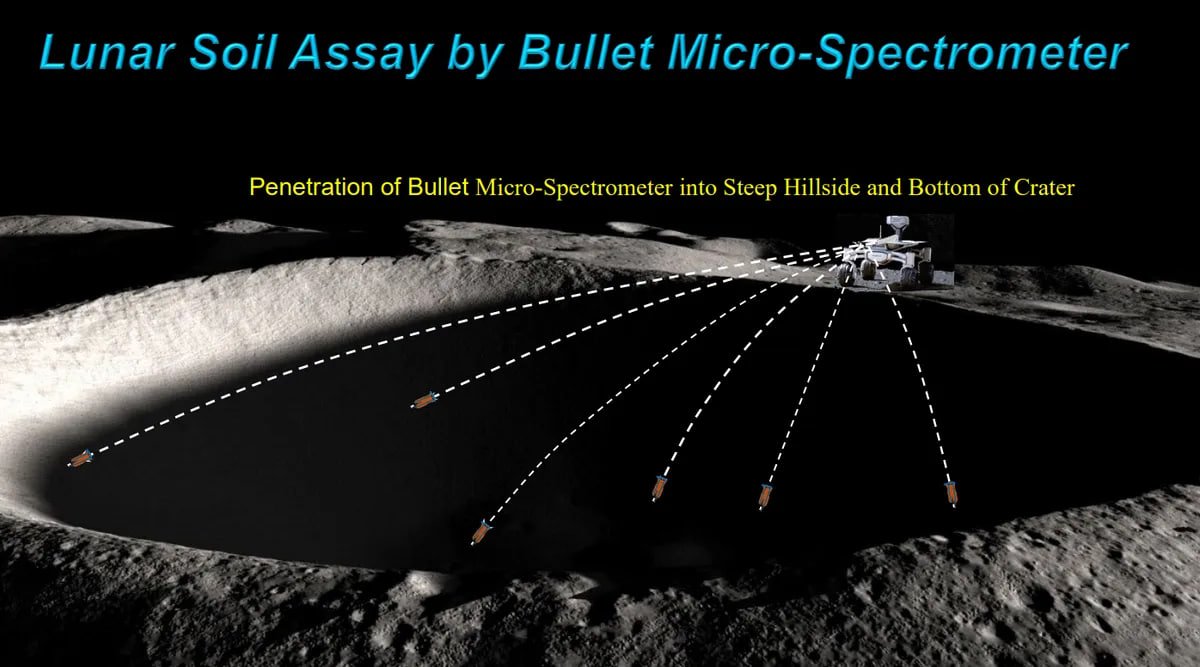 Lunar Soil Assay by Bullet Micro-Spectrometer

Penetration of Bullet Micro-Spectrometer into Steep Hillside and Bottom of Crater